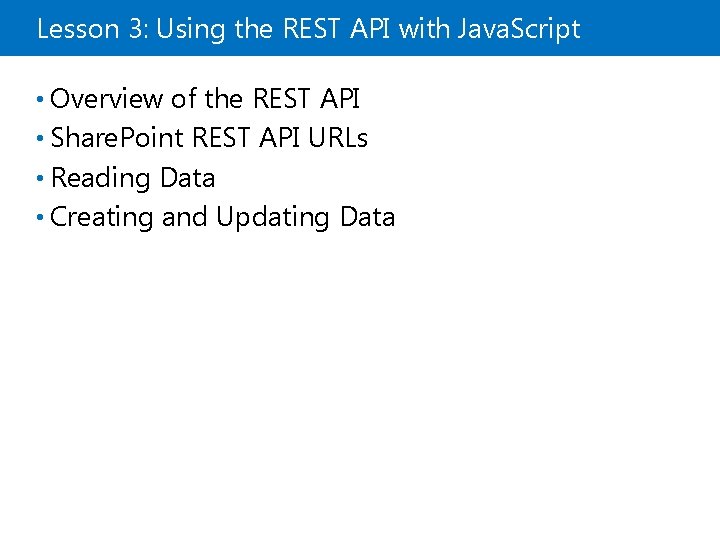 Lesson 3: Using the REST API with JavaScript

• Overview of the REST API
• SharePoint REST API URLs
• Reading Data
• Creating and Updating Data